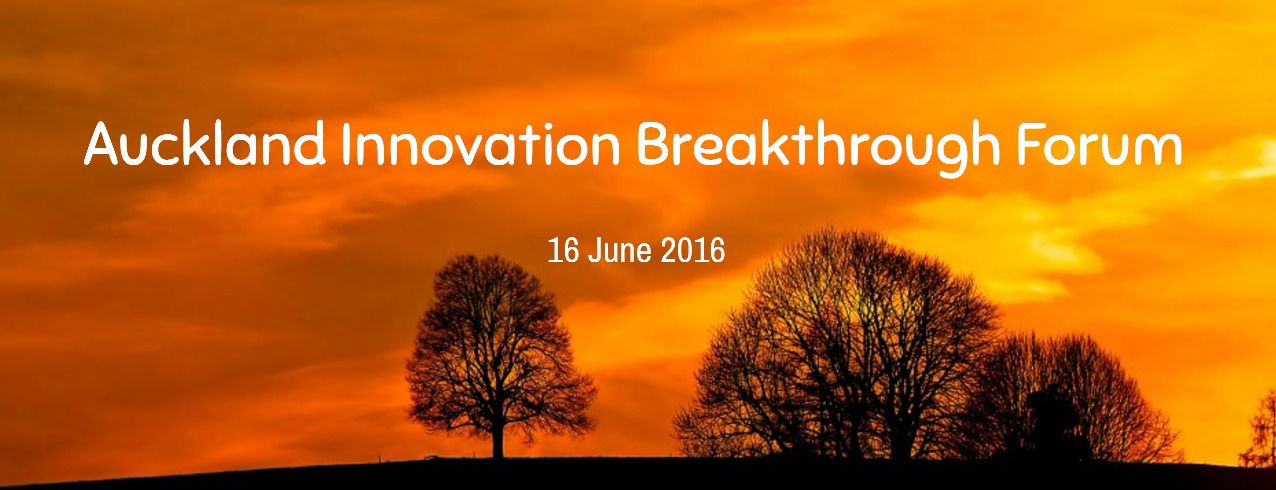 Auckland Innovation Breakthrough Forum

16 June 2016